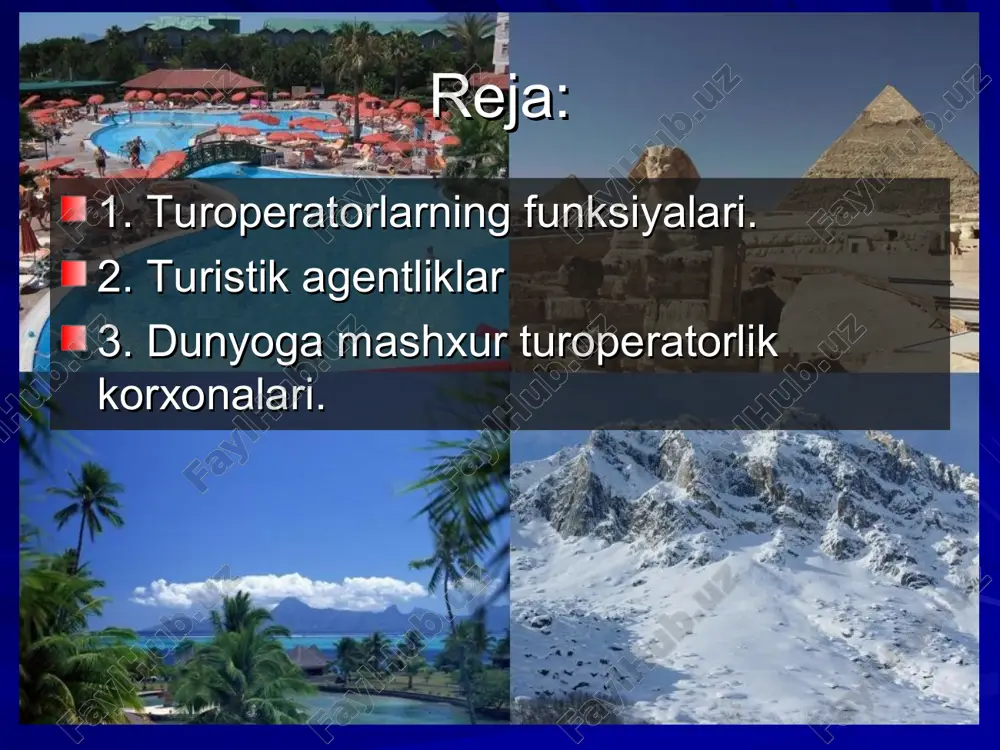 Reja:

1. Turoperatorlarning funksiyalari.

2. Turistik agentliklar

3. Dunyoga mashxur turoperatorlik korxonalari.

FaylHub.uz